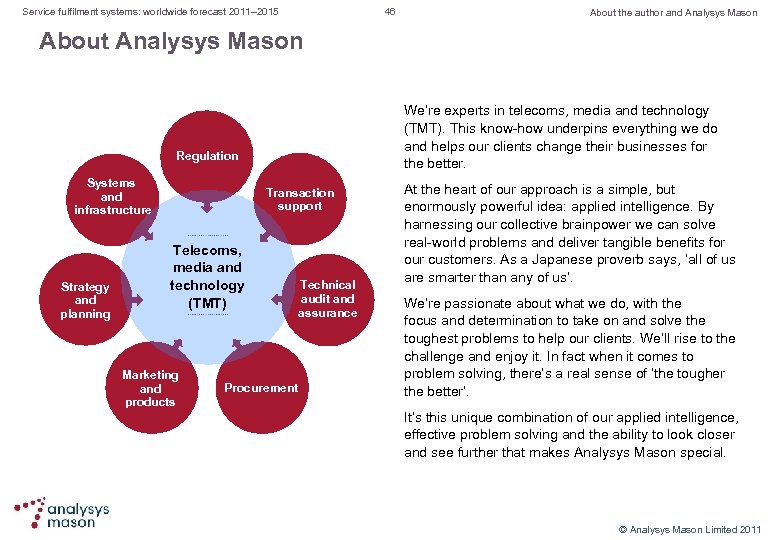 Service fulfilment systems: worldwide forecast 2011–2015

46

About the author and Analysys Mason

About Analysys Mason

Regulation

Transaction support

Technical audit and assurance

Procurement

Marketing and products

Strategy and planning

Systems and infrastructure

Telecoms, media and technology (TMT)

We're experts in telecoms, media and technology (TMT). This know-how underpins everything we do and helps our clients change their businesses for the better.

At the heart of our approach is a simple, but enormously powerful idea: applied intelligence. By harnessing our collective brainpower we can solve real-world problems and deliver tangible benefits for our customers. As a Japanese proverb says, 'all of us are smarter than any of us'.

We're passionate about what we do, with the focus and determination to take on and solve the toughest problems to help our clients. We'll rise to the challenge and enjoy it. In fact when it comes to problem solving, there's a real sense of 'the tougher the better'.

It's this unique combination of our applied intelligence, effective problem solving and the ability to look closer and see further that makes Analysys Mason special.

analysys mason

© Analysys Mason Limited 2011